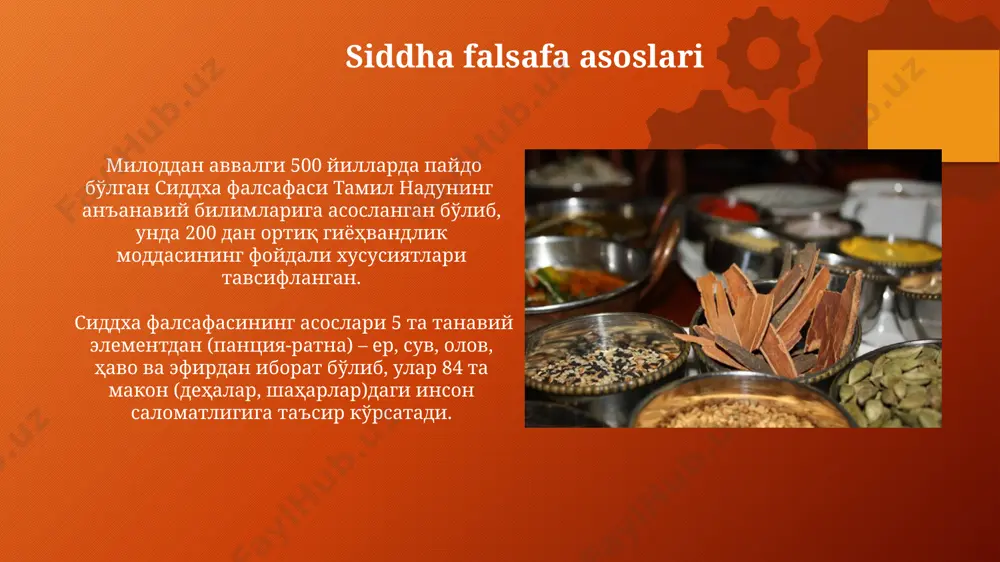 Siddha falsafa asoslari

Милоддан аввалги 500 йилларда пайдо бўлган Сиддха фалсафаси Тамил Надунинг анъанавий билимларига асосланган бўлиб, унда 200 дан ортиқ гиёҳвандлик моддасининг фойдали хусусиятлари тавсифланган.

Сиддха фалсафасининг асослари 5 та танавий элементдан (панция-ратна) – ер, сув, олов, ҳаво ва эфирдан иборат бўлиб, улар 84 та макон (деҳалар, шаҳарлар)даги инсон саломатлигига таъсир кўрсатади.

FaylHub.uz